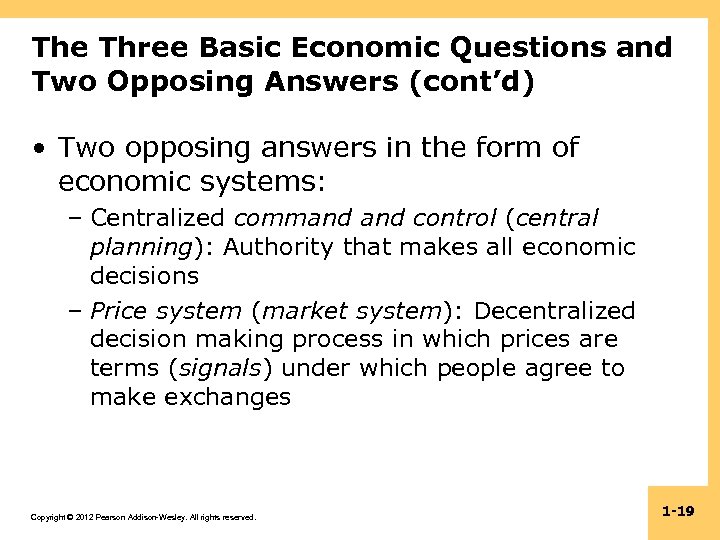 The Three Basic Economic Questions and Two Opposing Answers (cont'd)

• Two opposing answers in the form of economic systems:

– Centralized command and control (central planning): Authority that makes all economic decisions

– Price system (market system): Decentralized decision making process in which prices are terms (signals) under which people agree to make exchanges

Copyright © 2012 Pearson Addison-Wesley. All rights reserved.

1-19